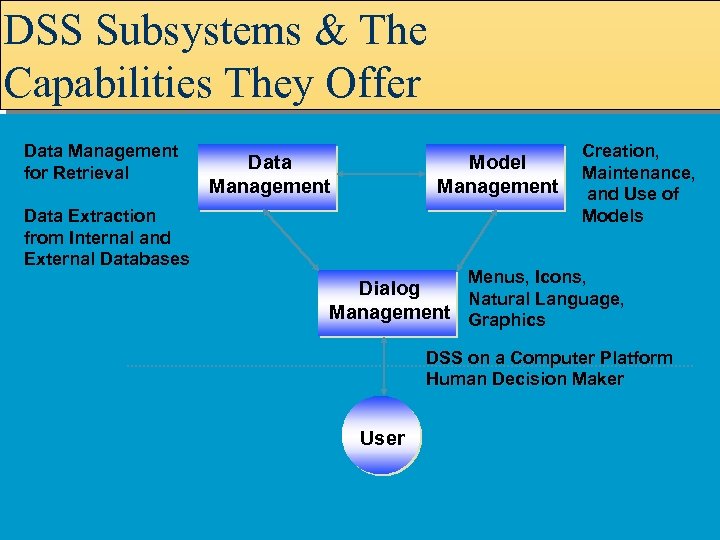 DSS Subsystems & The Capabilities They Offer

Data Management for Retrieval

Data Extraction from Internal and External Databases

Data Management

Model Management

Creation, Maintenance, and Use of Models

Dialog Management

Menus, Icons, Natural Language, Graphics

DSS on a Computer Platform
Human Decision Maker

User